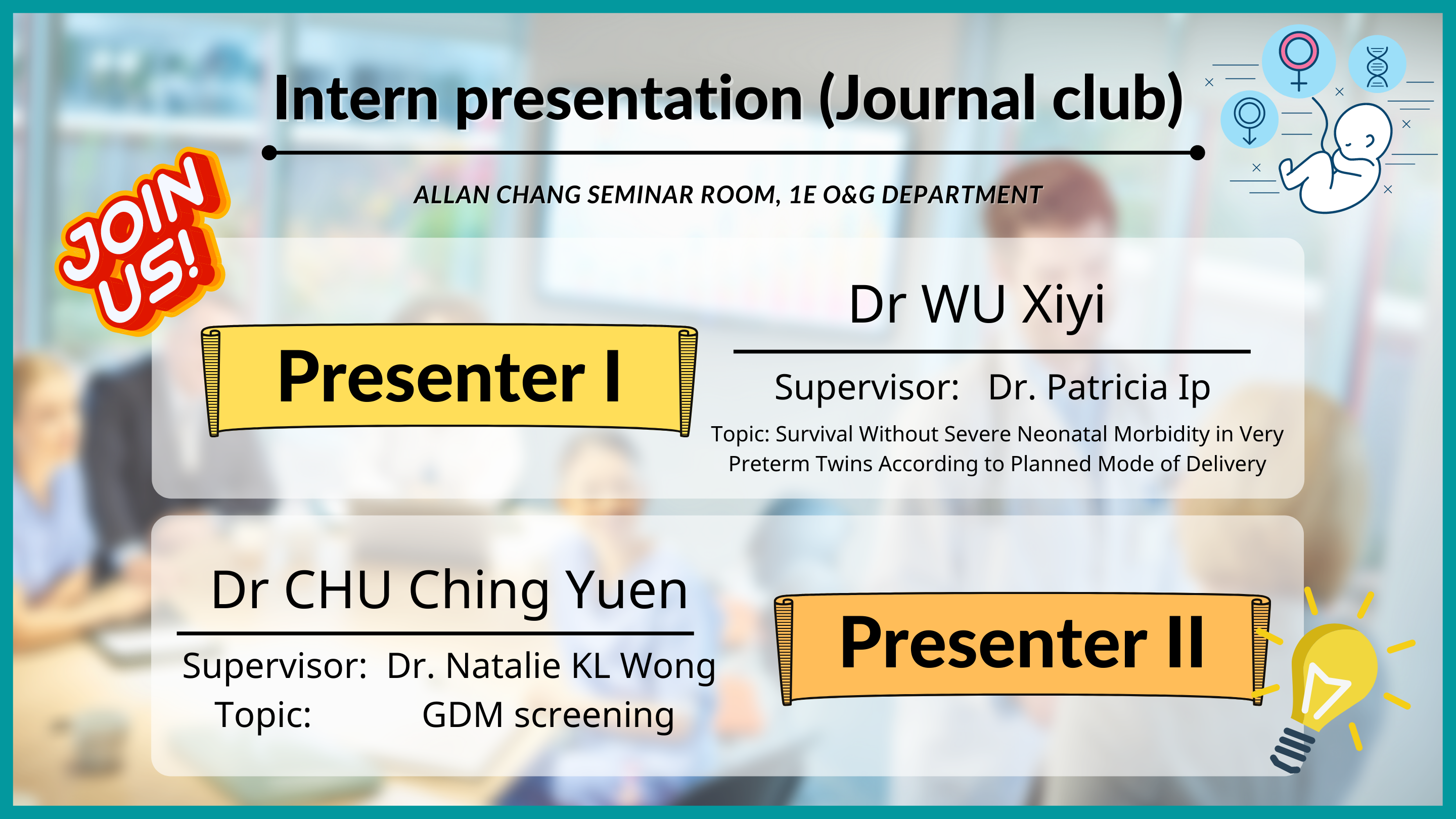 Intern presentation (Journal club)

ALLAN CHANG SEMINAR ROOM, 1E O&G DEPARTMENT

JOIN US!

Presenter I

Dr WU Xiyi

Supervisor: Dr. Patricia Ip

Topic: Survival Without Severe Neonatal Morbidity in Very Preterm Twins According to Planned Mode of Delivery

Dr CHU Ching Yuen

Supervisor: Dr. Natalie KL Wong

Topic: GDM screening

Presenter II